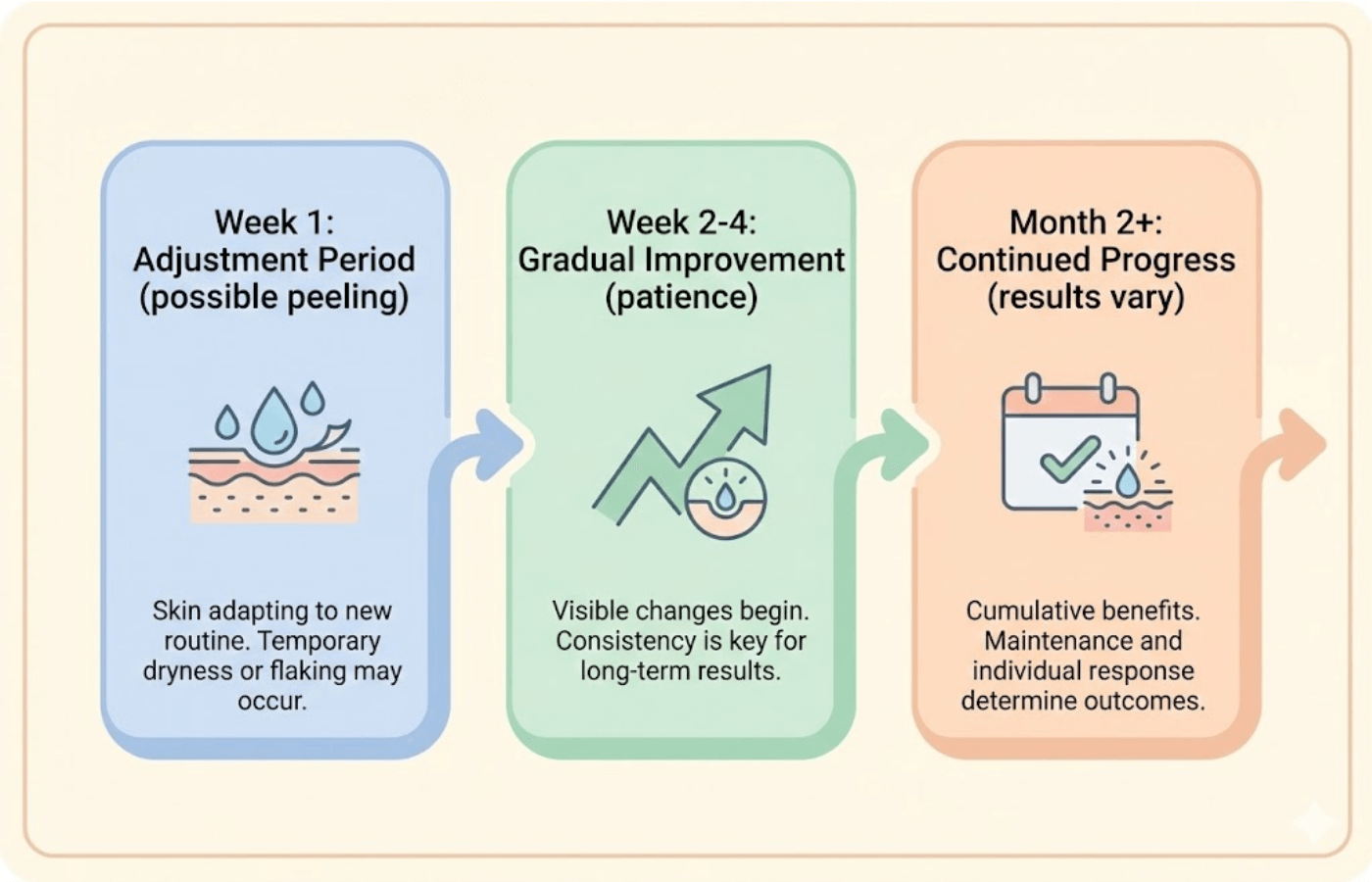 Week 1:
Adjustment Period
(possible peeling)

Skin adapting to new routine. Temporary dryness or flaking may occur.

Week 2-4:
Gradual Improvement
(patience)

Visible changes begin. Consistency is key for long-term results.

Month 2+:
Continued Progress
(results vary)

Cumulative benefits. Maintenance and individual response determine outcomes.